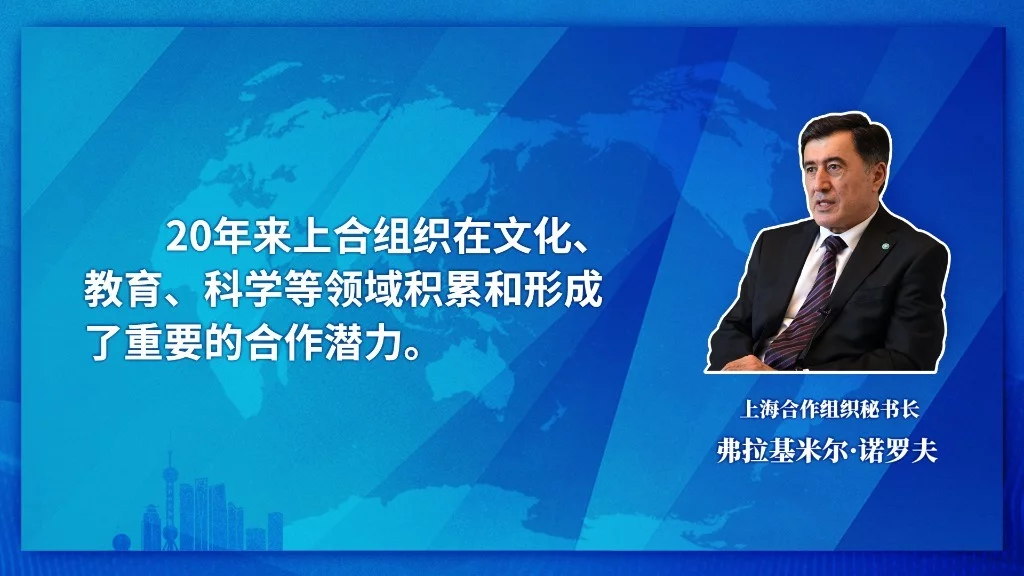 20年来上合组织在文化、教育、科学等领域积累和形成了重要的合作潜力。

上海合作组织秘书长
弗拉基米尔·诺罗夫